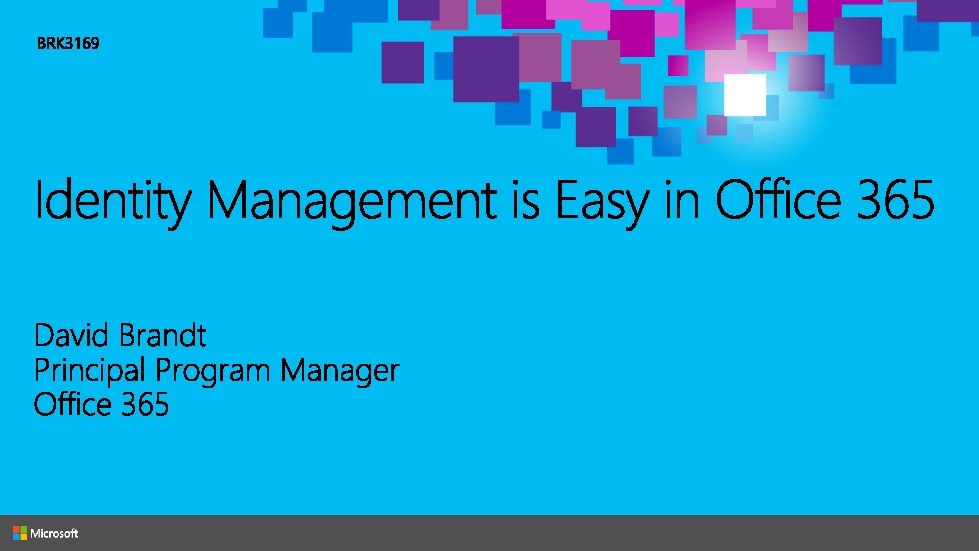 BRK3169

Identity Management is Easy in Office 365

David Brandt
Principal Program Manager
Office 365

Microsoft